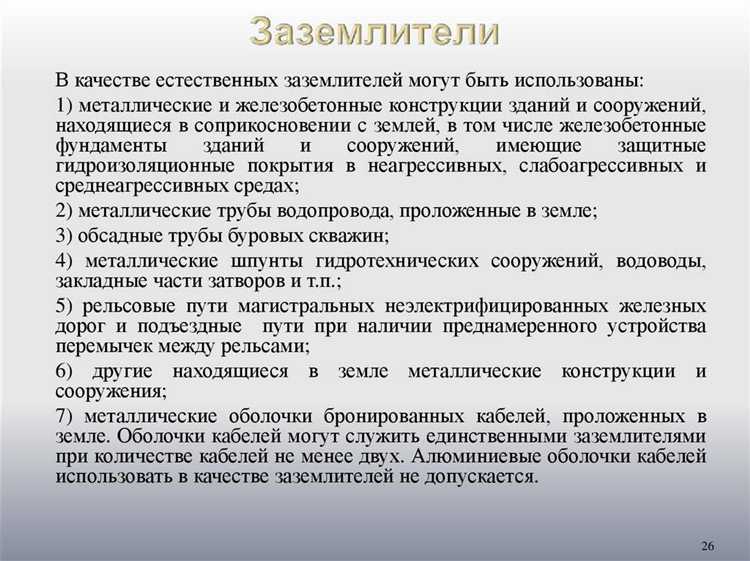 Заземлители

В качестве естественных заземлителей могут быть использованы:

1) металлические и железобетонные конструкции зданий и сооружений, находящиеся в соприкосновении с землей, в том числе железобетонные фундаменты зданий и сооружений, имеющие защитные гидроизоляционные покрытия в неагрессивных, слабоагрессивных и среднеагрессивных средах;

2) металлические трубы водопровода, проложенные в земле;

3) обсадные трубы буровых скважин;

4) металлические шпунты гидротехнических сооружений, водоводы, закладные части затворов и т.п.;

5) рельсовые пути магистральных неэлектрифицированных железных дорог и подъездные пути при наличии преднамеренного устройства перемычек между рельсами;

6) другие находящиеся в земле металлические конструкции и сооружения;

7) металлические оболочки бронированных кабелей, проложенных в земле. Оболочки кабелей могут служить единственными заземлителями при количестве кабелей не менее двух. Алюминиевые оболочки кабелей использовать в качестве заземлителей не допускается.

26